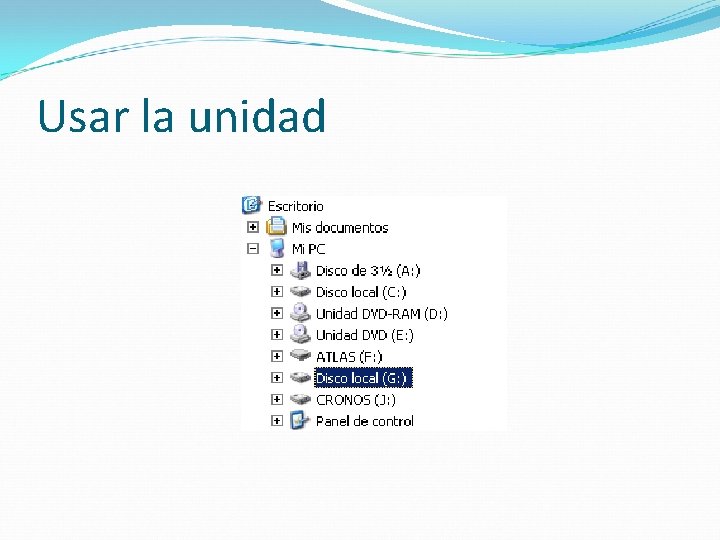 Usar la unidad

Escritorio
Mis documentos
Mi PC
Disco de 3½ (A:)
Disco local (C:)
Unidad DVD-RAM (D:)
Unidad DVD (E:)
ATLAS (F:)
Disco local (G:)
CRONOS (J:)
Panel de control